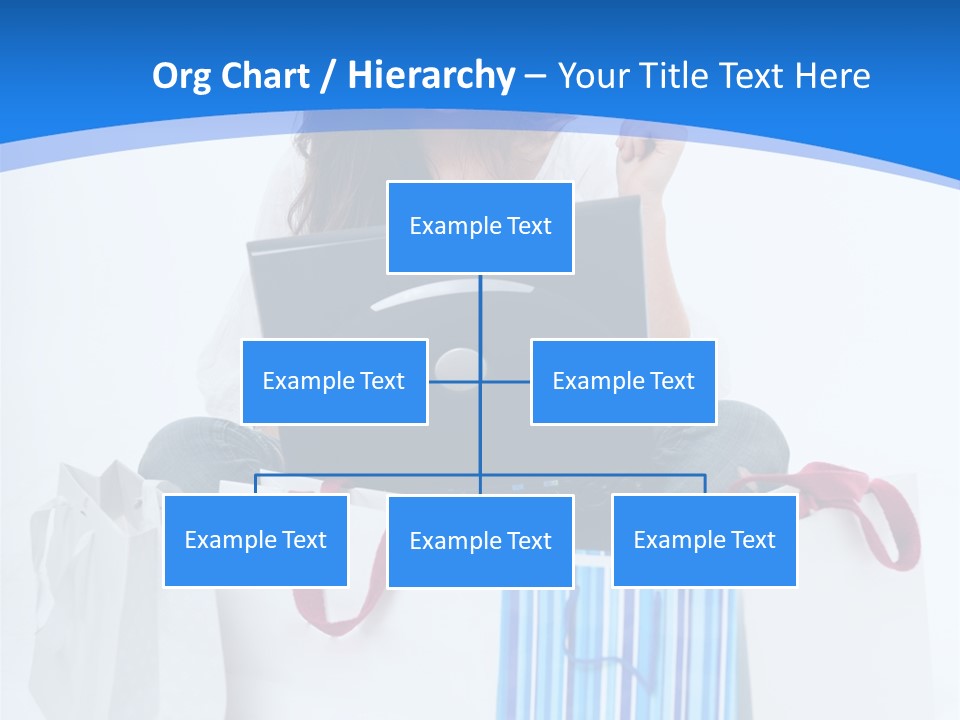 Org Chart / Hierarchy – Your Title Text Here

Example Text

Example Text

Example Text

Example Text

Example Text

Example Text